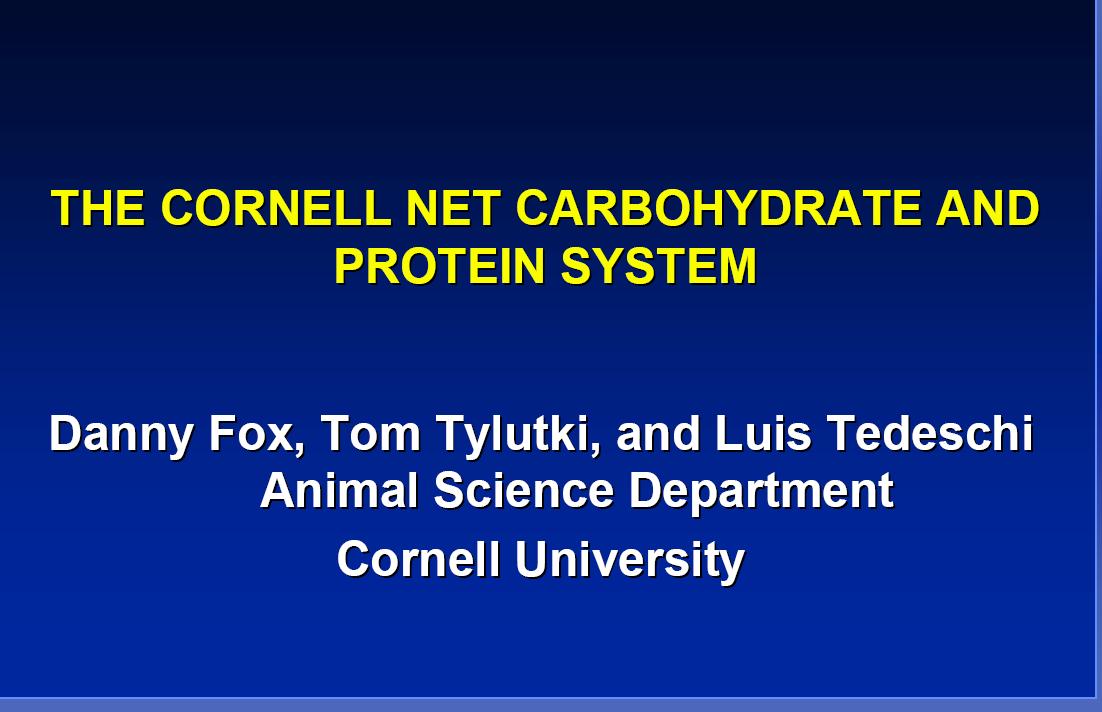 THE CORNELL NET CARBOHYDRATE AND PROTEIN SYSTEM

Danny Fox, Tom Tylutki, and Luis Tedeschi
Animal Science Department
Cornell University